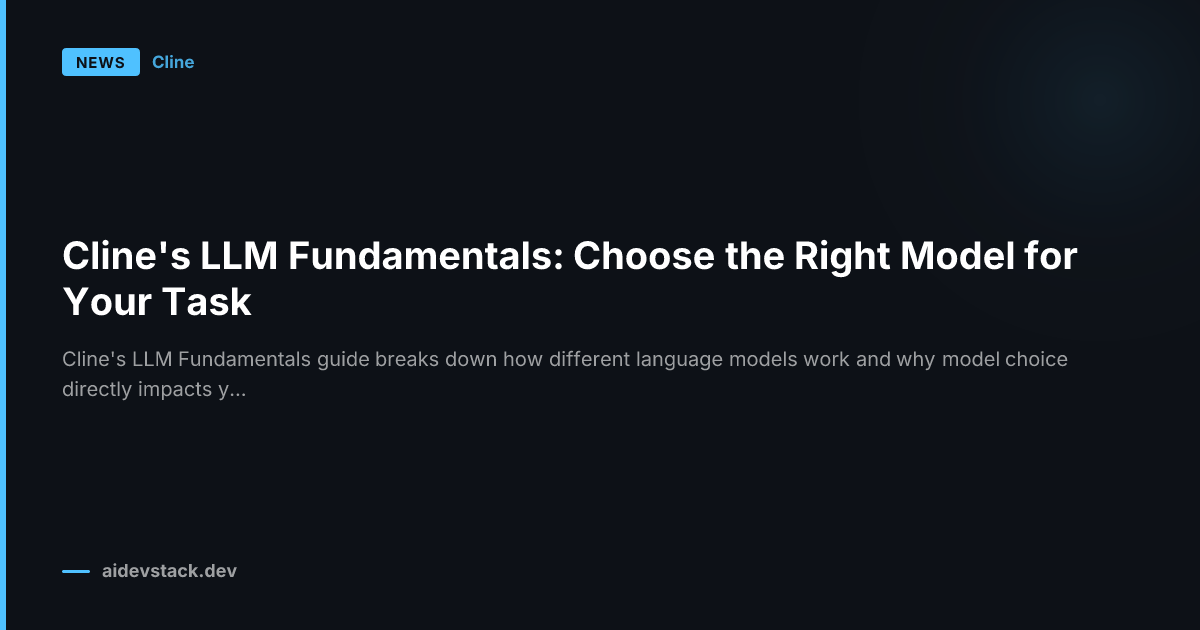 NEWS Cline

Cline's LLM Fundamentals: Choose the Right Model for Your Task

Cline's LLM Fundamentals guide breaks down how different language models work and why model choice directly impacts y...

aidevstack.dev